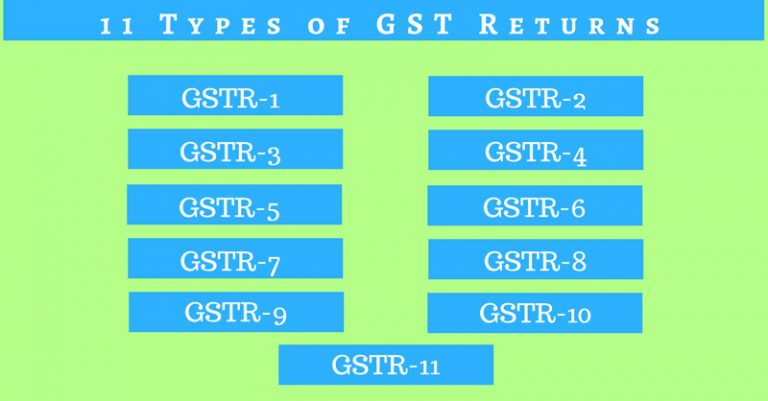 11 Types of GST Returns

GSTR-1

GSTR-2

GSTR-3

GSTR-4

GSTR-5

GSTR-6

GSTR-7

GSTR-8

GSTR-9

GSTR-10

GSTR-11